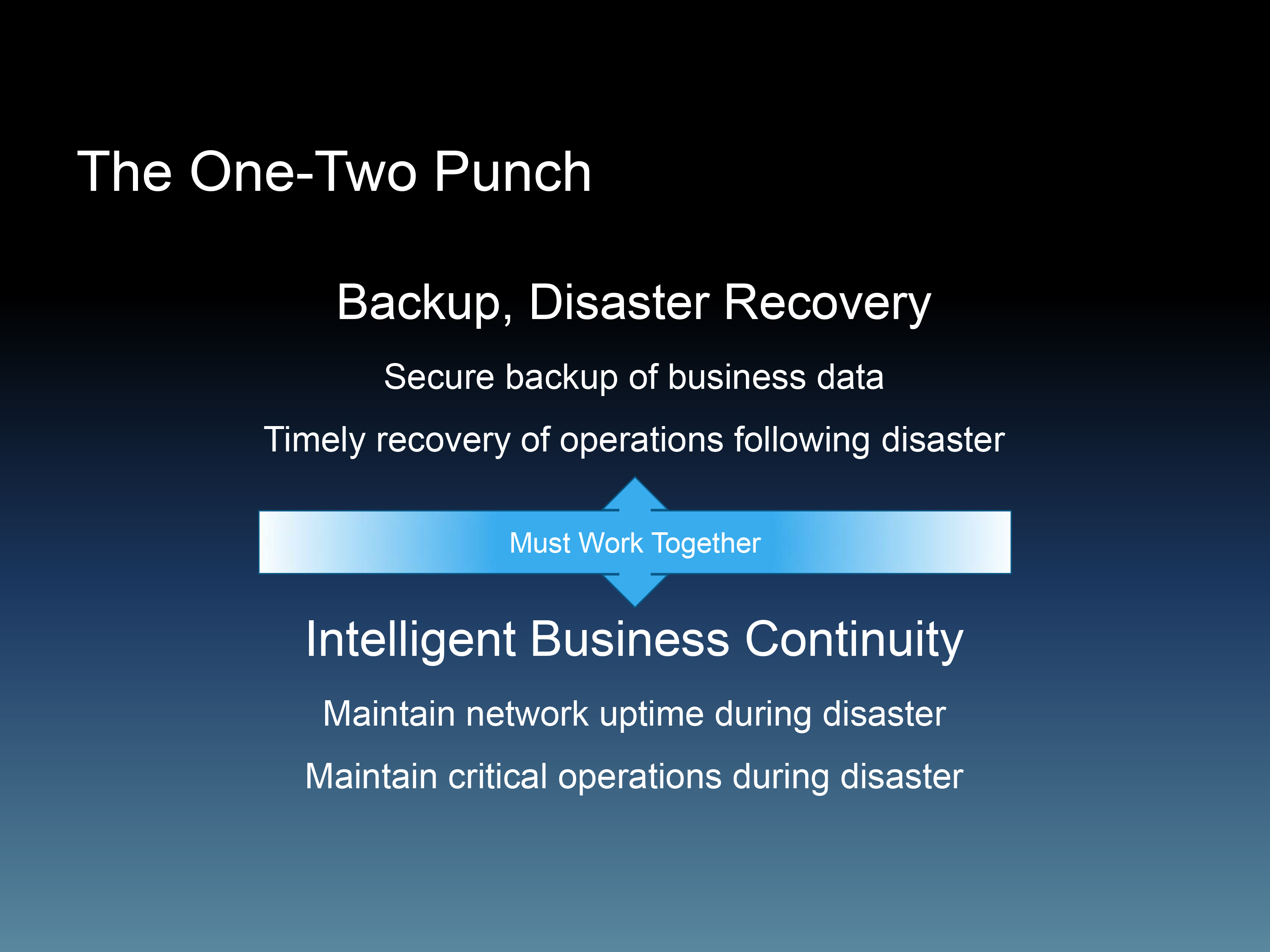 The One-Two Punch

Backup, Disaster Recovery

Secure backup of business data

Timely recovery of operations following disaster

Must Work Together

Intelligent Business Continuity

Maintain network uptime during disaster

Maintain critical operations during disaster